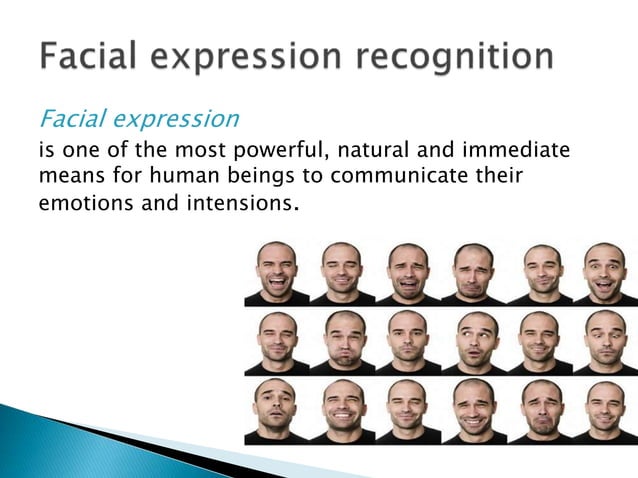 Facial expression recognition

Facial expression
is one of the most powerful, natural and immediate means for human beings to communicate their emotions and intensions.